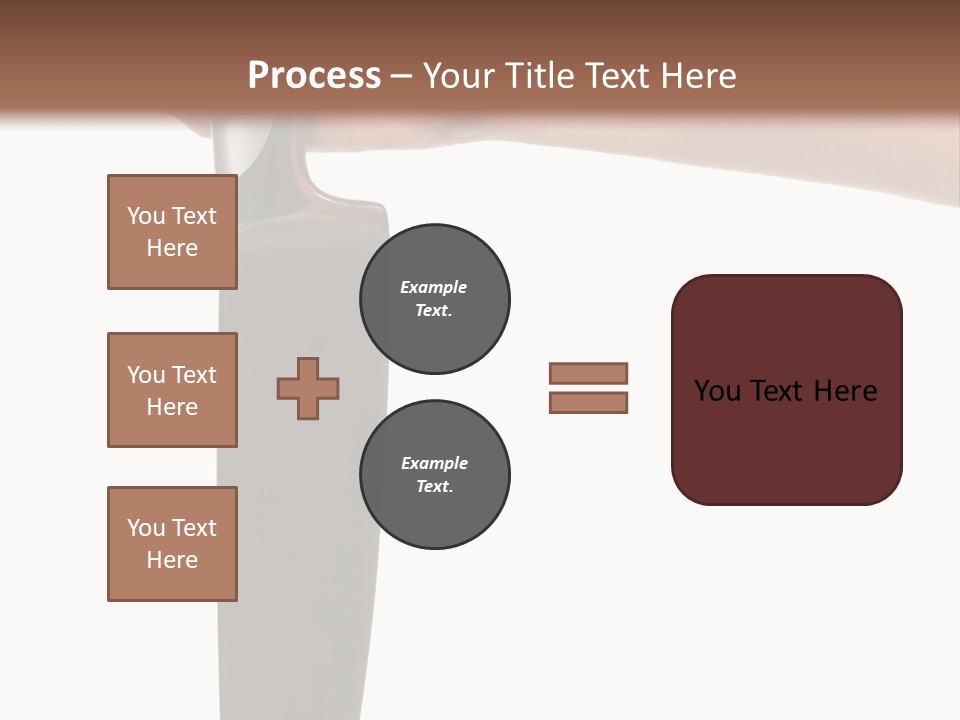 Process – Your Title Text Here

You Text Here

You Text Here

You Text Here

Example Text.

Example Text.

You Text Here